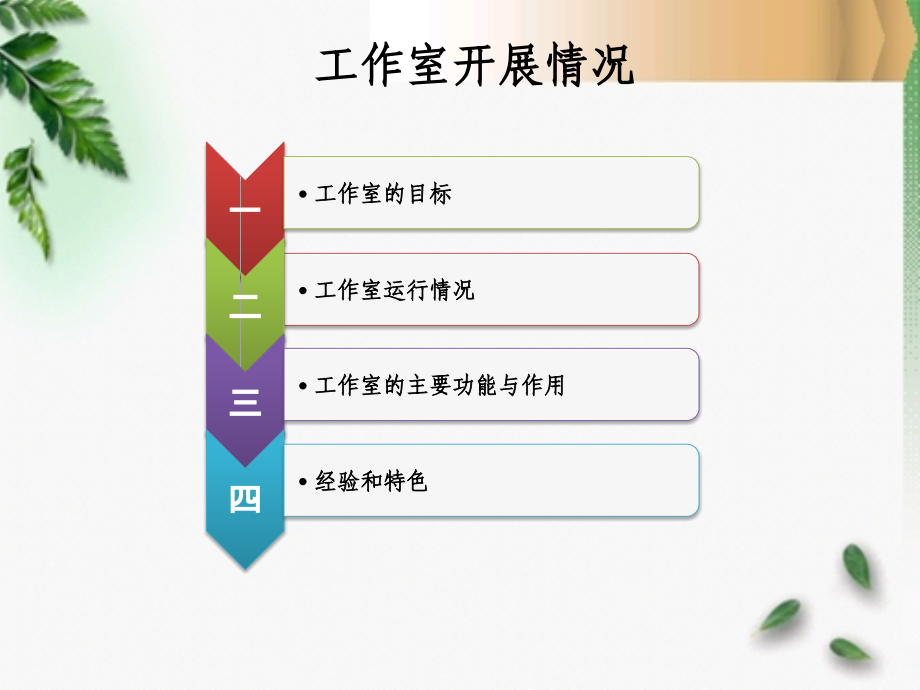 工作室开展情况

一

• 工作室的目标

二

• 工作室运行情况

三

• 工作室的主要功能与作用

四

• 经验和特色